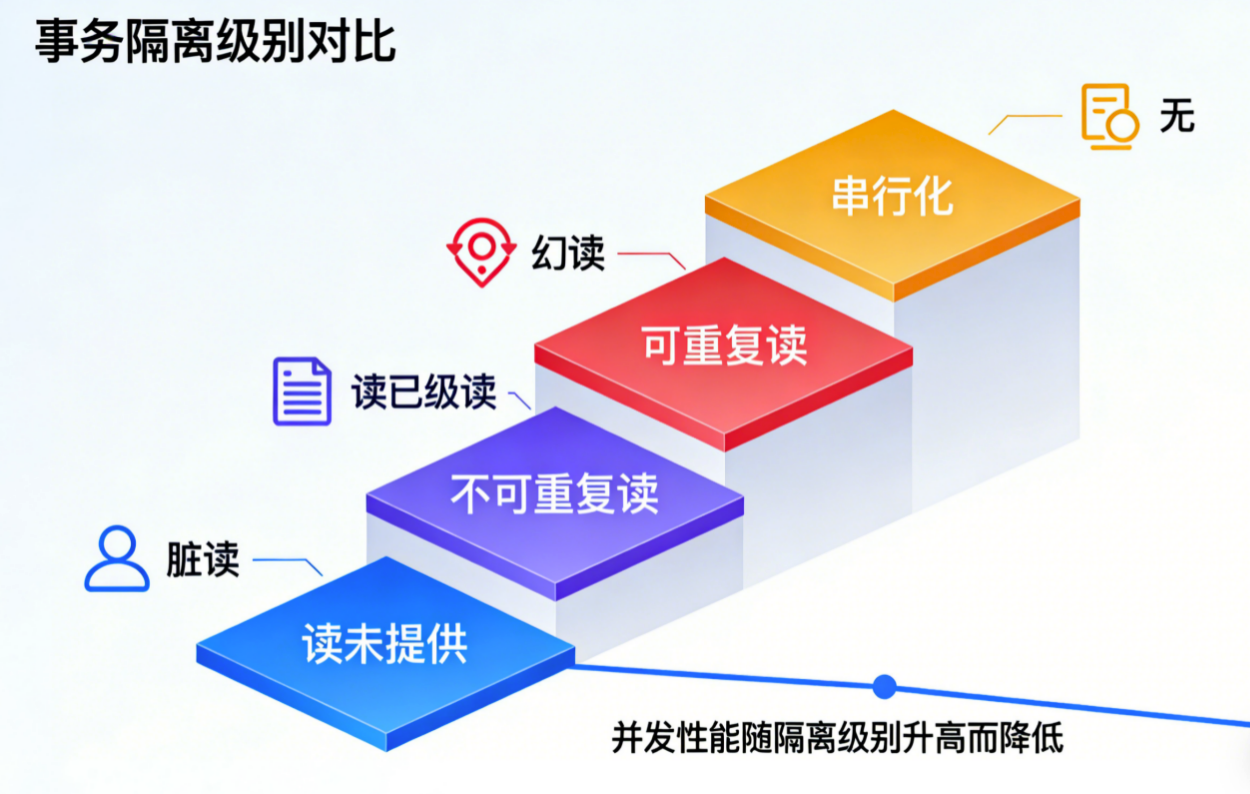 事务隔离级别对比

无

串行化

幻读

可重复读

读已级读

不可重复读

脏读

读未提供

并发性能随隔离级别升高而降低